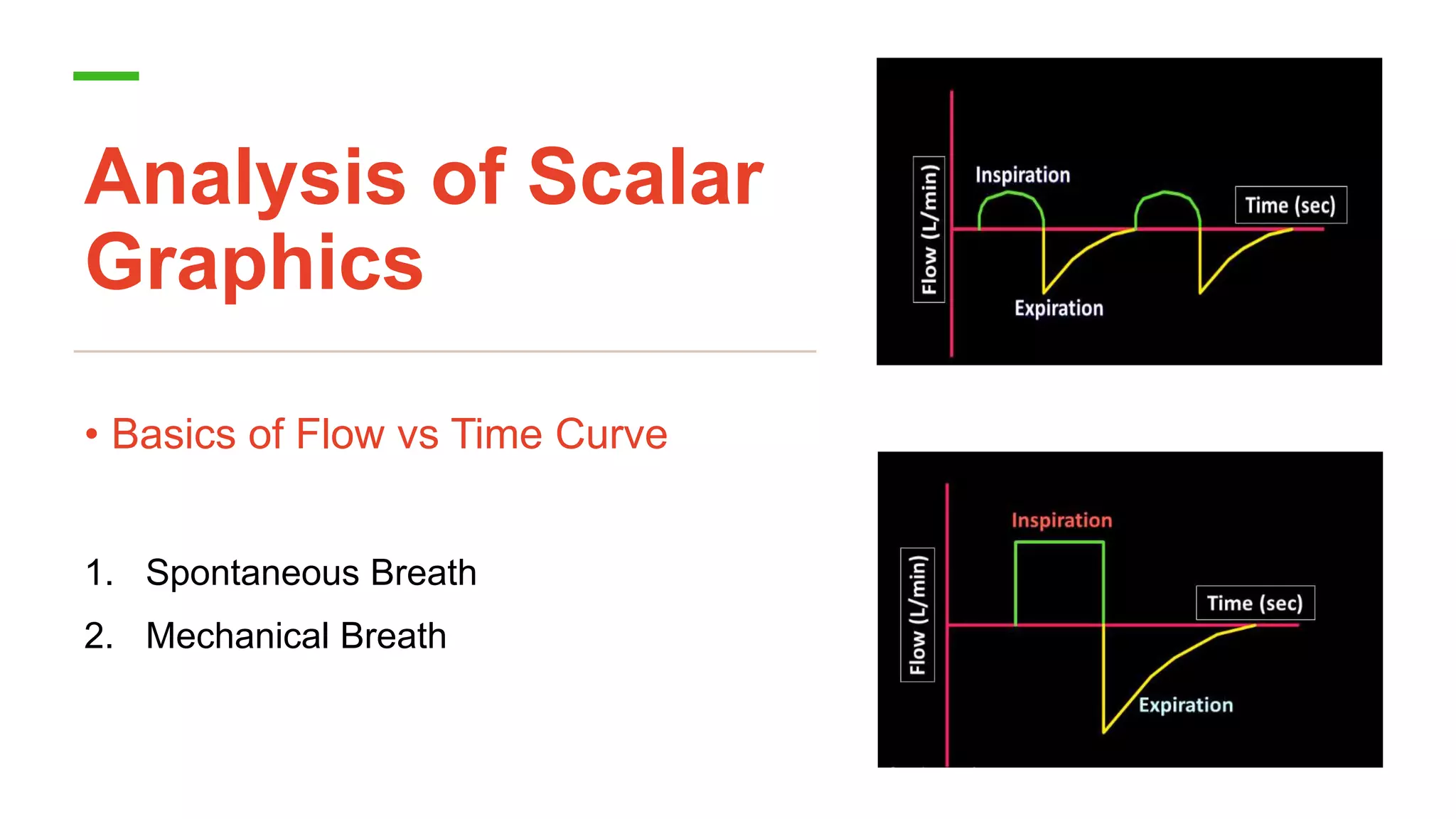 Analysis of Scalar Graphics

• Basics of Flow vs Time Curve

1. Spontaneous Breath
2. Mechanical Breath

Flow (L/min)
Inspiration
Time (sec)
Expiration

Flow (L/min)
Inspiration
Time (sec)
Expiration